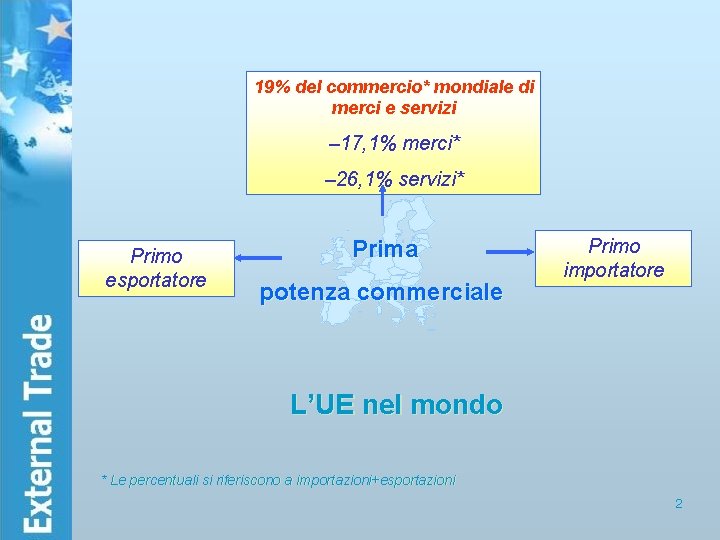 External Trade

19% del commercio* mondiale di merci e servizi

–17,1% merci*

–26,1% servizi*

Primo esportatore

Prima

potenza commerciale

Primo importatore

L'UE nel mondo

* Le percentuali si riferiscono a importazioni+esportazioni

2